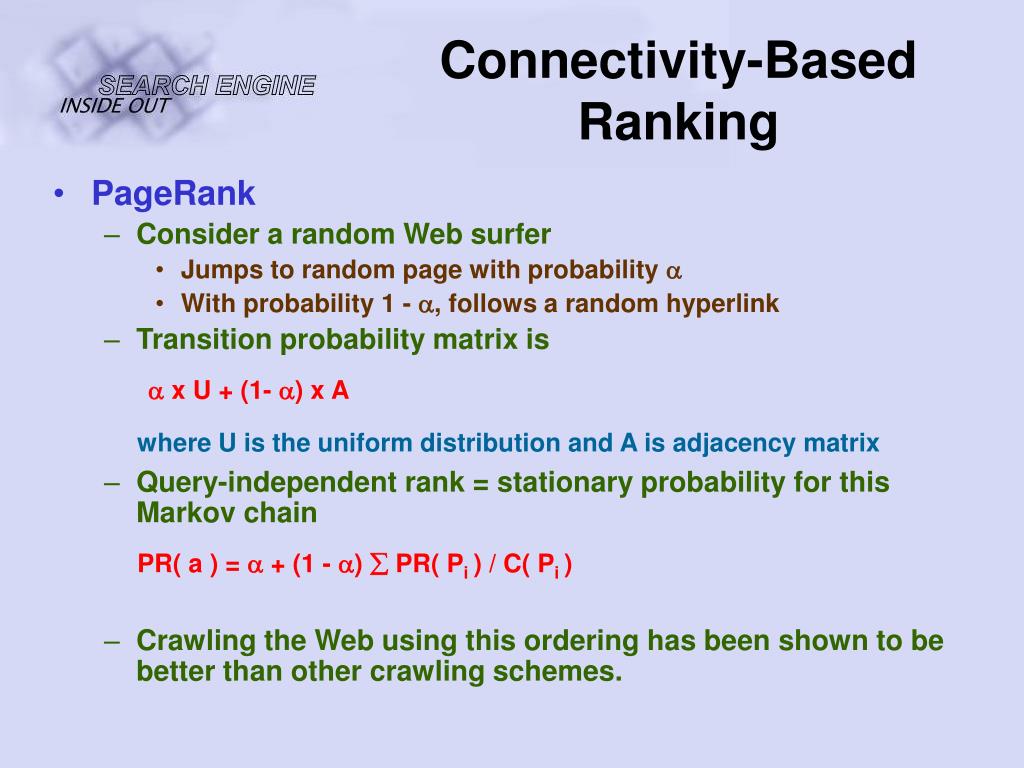 SEARCH ENGINE
INSIDE OUT

Connectivity-Based Ranking

• PageRank
– Consider a random Web surfer
• Jumps to random page with probability $\alpha$
• With probability 1 - $\alpha$, follows a random hyperlink
– Transition probability matrix is

$\alpha$ x U + (1- $\alpha$) x A

where U is the uniform distribution and A is adjacency matrix
– Query-independent rank = stationary probability for this Markov chain

PR( a ) = $\alpha$ + (1 - $\alpha$) $\sum$ PR( $P_i$ ) / C( $P_i$ )

– Crawling the Web using this ordering has been shown to be better than other crawling schemes.